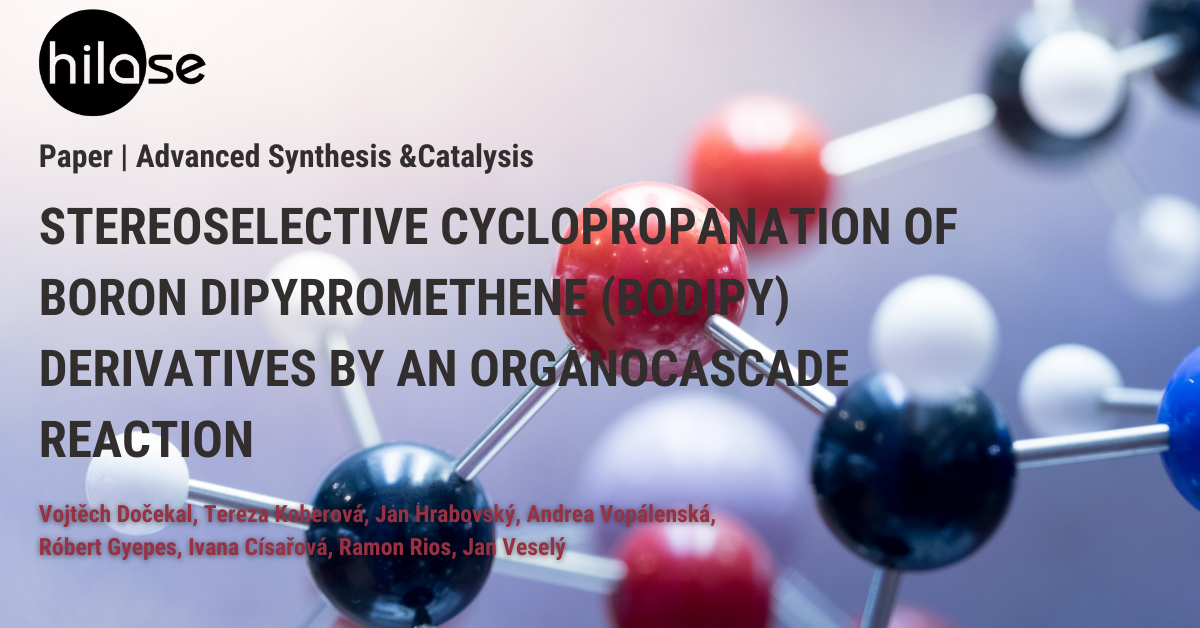 hilase

Paper | Advanced Synthesis &Catalysis

STEREOSELECTIVE CYCLOPROPANATION OF BORON DIPYRROMETHENE (BODIPY) DERIVATIVES BY AN ORGANOCASCADE REACTION

Vojtěch Dočekal, Tereza Koberová, Jan Hrabovský, Andrea Vopálenská, Róbert Gyepes, Ivana Císařová, Ramon Rios, Jan Veselý